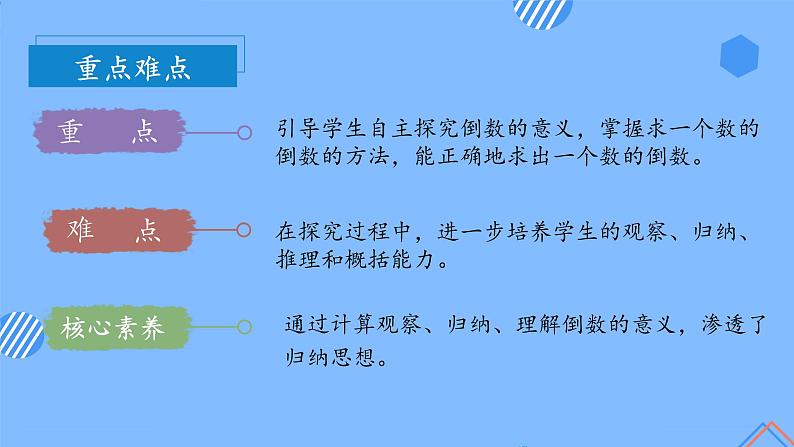 重点难点

重　点

引导学生自主探究倒数的意义，掌握求一个数的倒数的方法，能正确地求出一个数的倒数。

难　点

在探究过程中，进一步培养学生的观察、归纳、推理和概括能力。

核心素养

通过计算观察、归纳、理解倒数的意义，渗透了归纳思想。